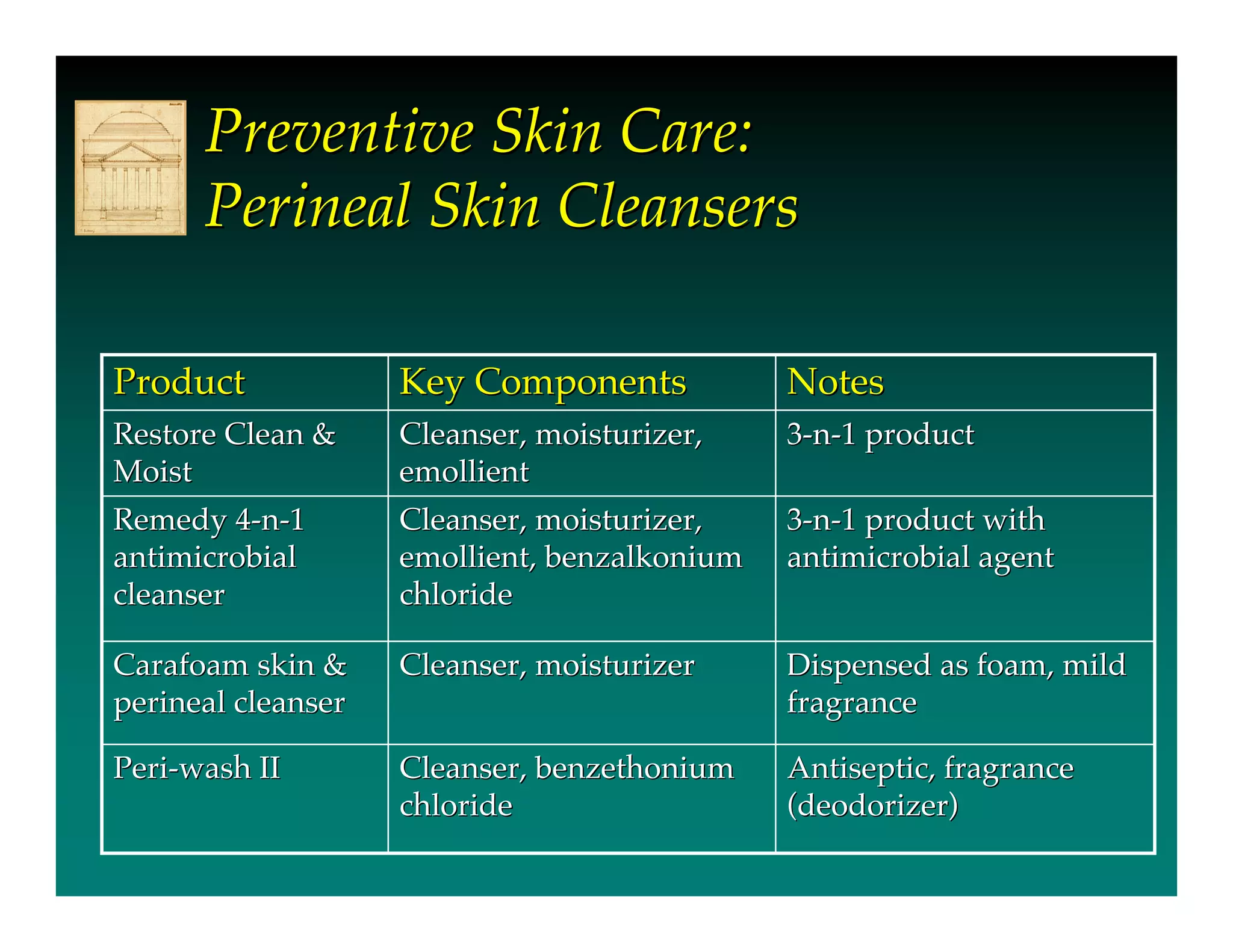 Preventive Skin Care:
Perineal Skin Cleansers

| Product | Key Components | Notes |
|---|---|---|
| Restore Clean & Moist | Cleanser, moisturizer, emollient | 3-n-1 product |
| Remedy 4-n-1 antimicrobial cleanser | Cleanser, moisturizer, emollient, benzalkonium chloride | 3-n-1 product with antimicrobial agent |
| Carafoam skin & perineal cleanser | Cleanser, moisturizer | Dispensed as foam, mild fragrance |
| Peri-wash II | Cleanser, benzethonium chloride | Antiseptic, fragrance (deodorizer) |